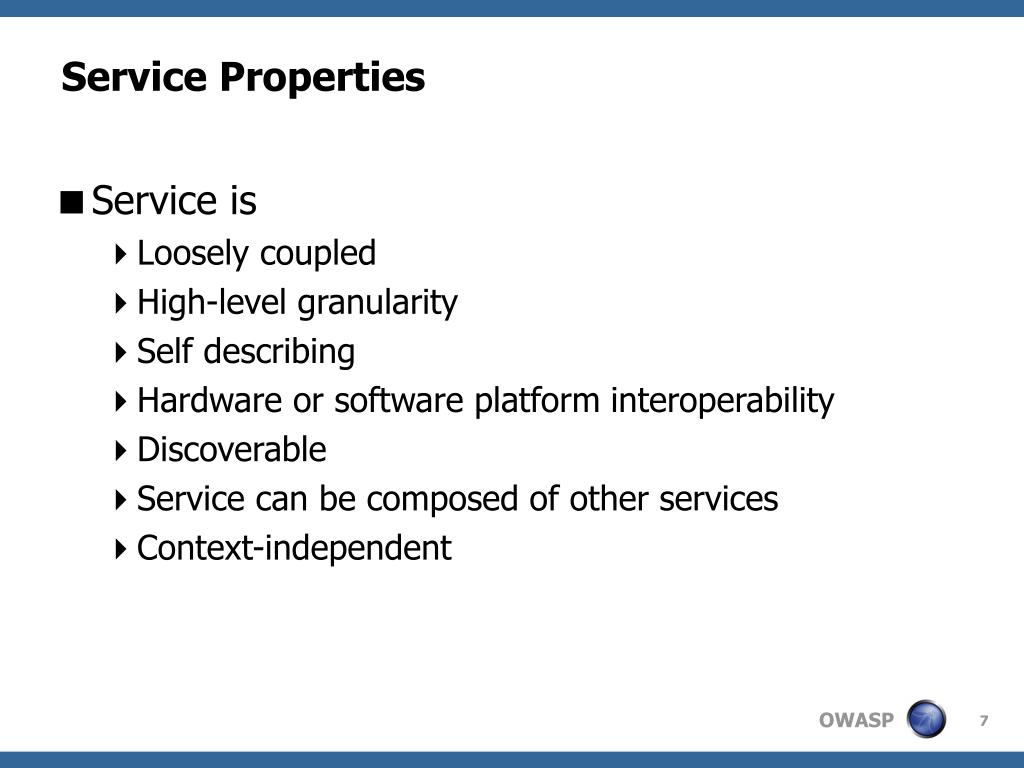 Service Properties

Service is

Loosely coupled

High-level granularity

Self describing

Hardware or software platform interoperability

Discoverable

Service can be composed of other services

Context-independent

OWASP

7